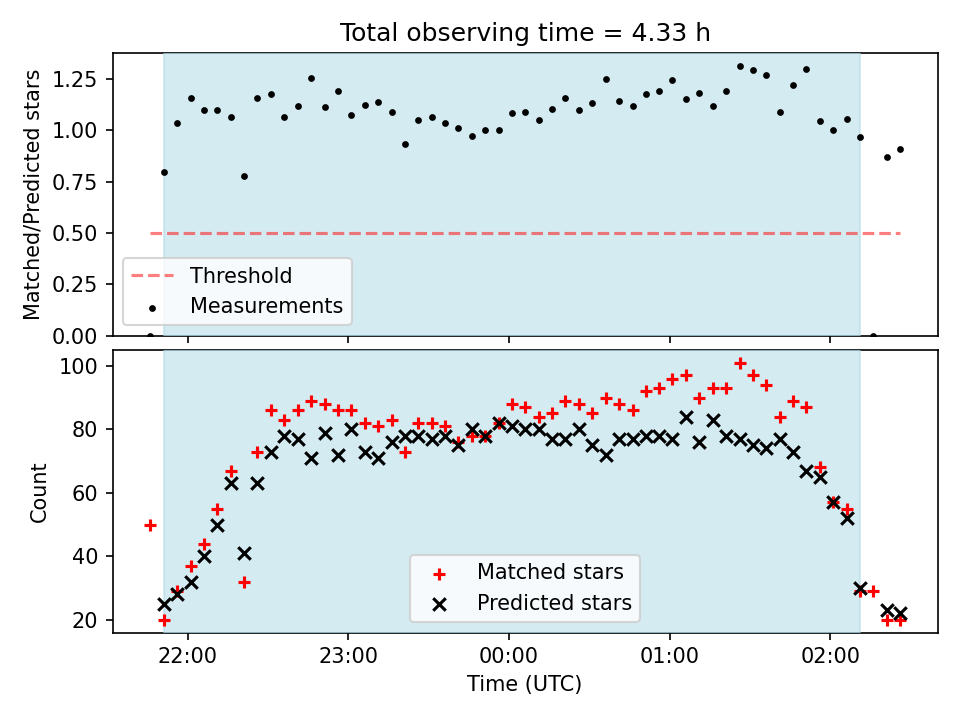 Total observing time = 4.33 h

Matched/Predicted stars

1.25
1.00
0.75
0.50
0.25
0.00

Threshold
Measurements

Count

100
80
60
40
20

Matched stars
Predicted stars

22:00
23:00
00:00
01:00
02:00

Time (UTC)